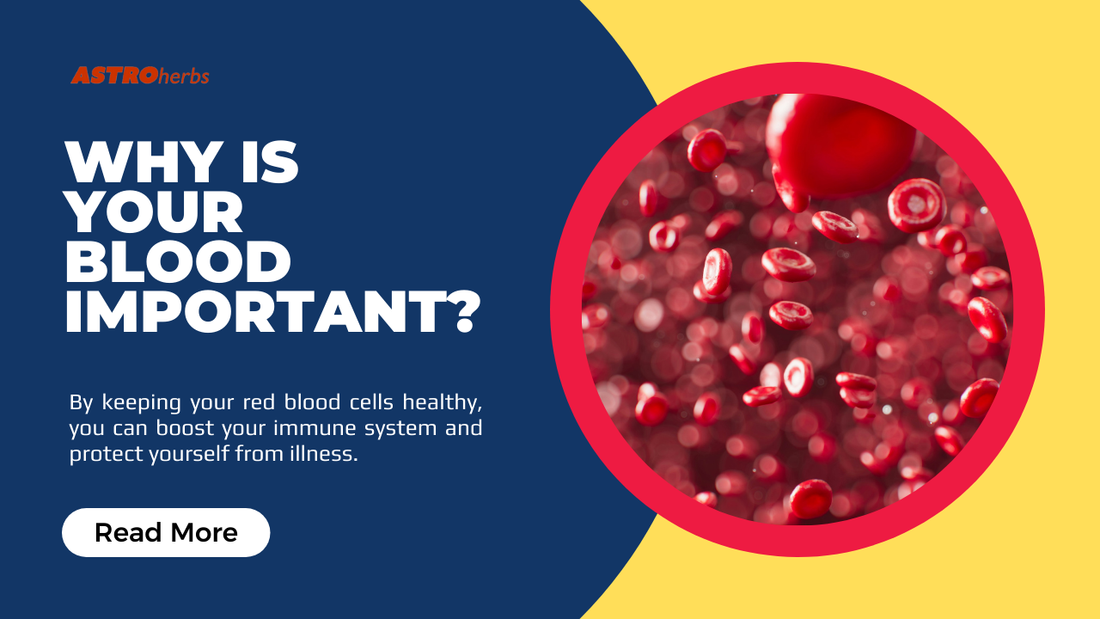 ASTROherbs

WHY IS YOUR BLOOD IMPORTANT?

By keeping your red blood cells healthy, you can boost your immune system and protect yourself from illness.

Read More